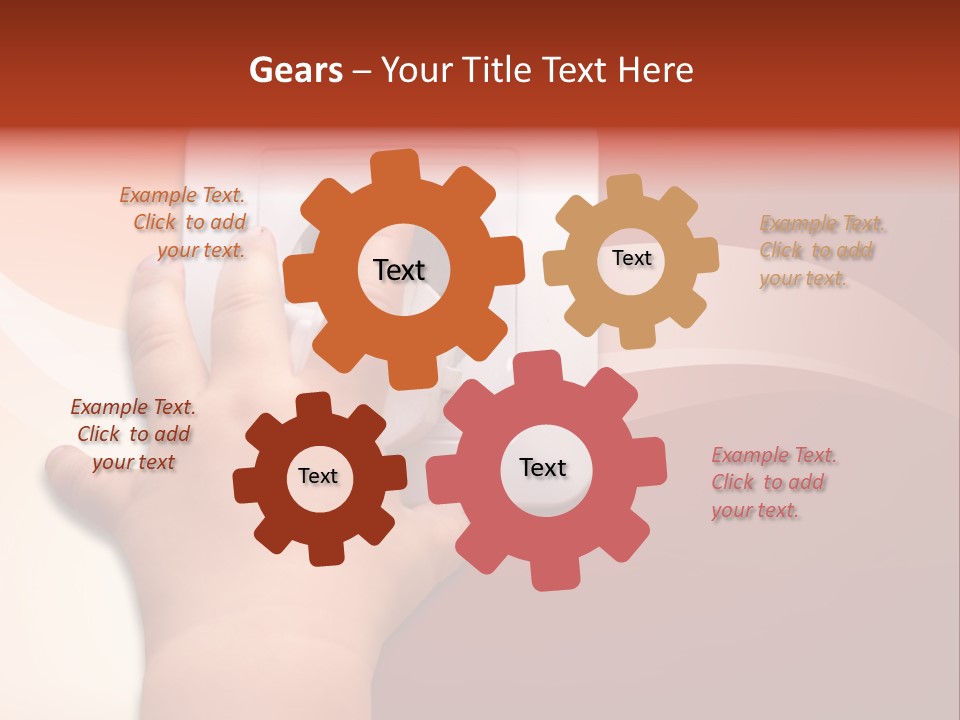 Gears – Your Title Text Here

Example Text. Click to add your text.

Text

Text

Example Text. Click to add your text.

Example Text. Click to add your text

Text

Text

Example Text. Click to add your text.